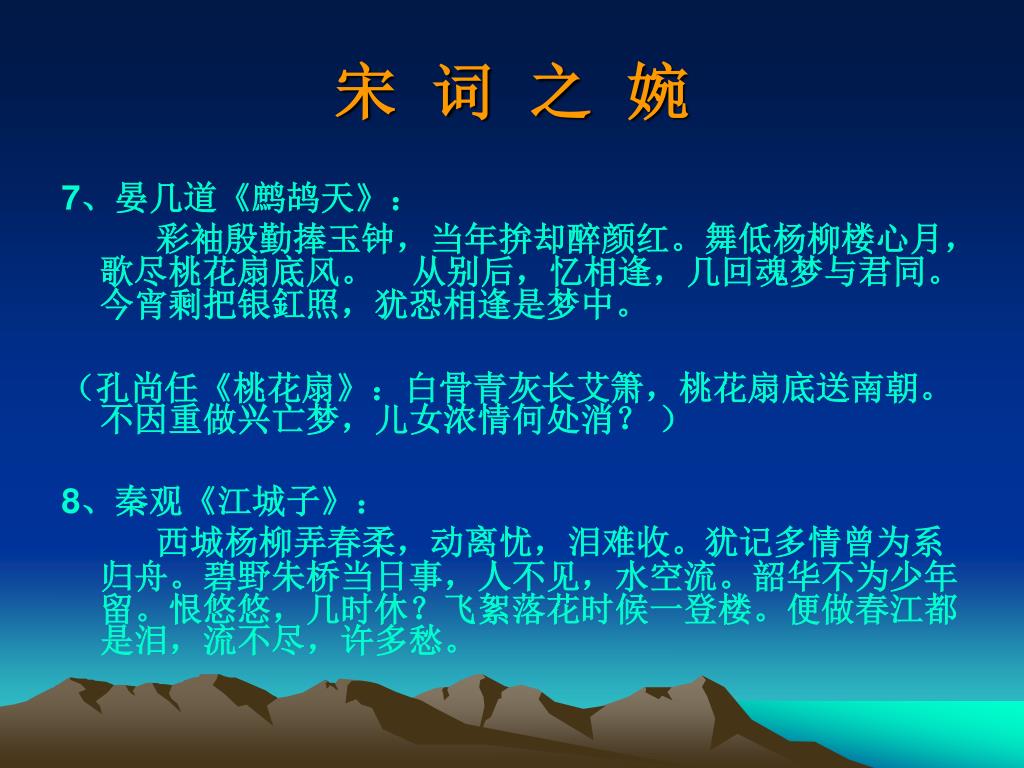 宋 词 之 婉

7、晏几道《鹧鸪天》：

彩袖殷勤捧玉钟，当年拚却醉颜红。舞低杨柳楼心月，歌尽桃花扇底风。　从别后，忆相逢，几回魂梦与君同。今宵剩把银釭照，犹恐相逢是梦中。

（孔尚任《桃花扇》：白骨青灰长艾箫，桃花扇底送南朝。不因重做兴亡梦，儿女浓情何处消？）

8、秦观《江城子》：

西城杨柳弄春柔，动离忧，泪难收。犹记多情曾为系归舟。碧野朱桥当日事，人不见，水空流。韶华不为少年留。恨悠悠，几时休？飞絮落花时候一登楼。便做春江都是泪，流不尽，许多愁。